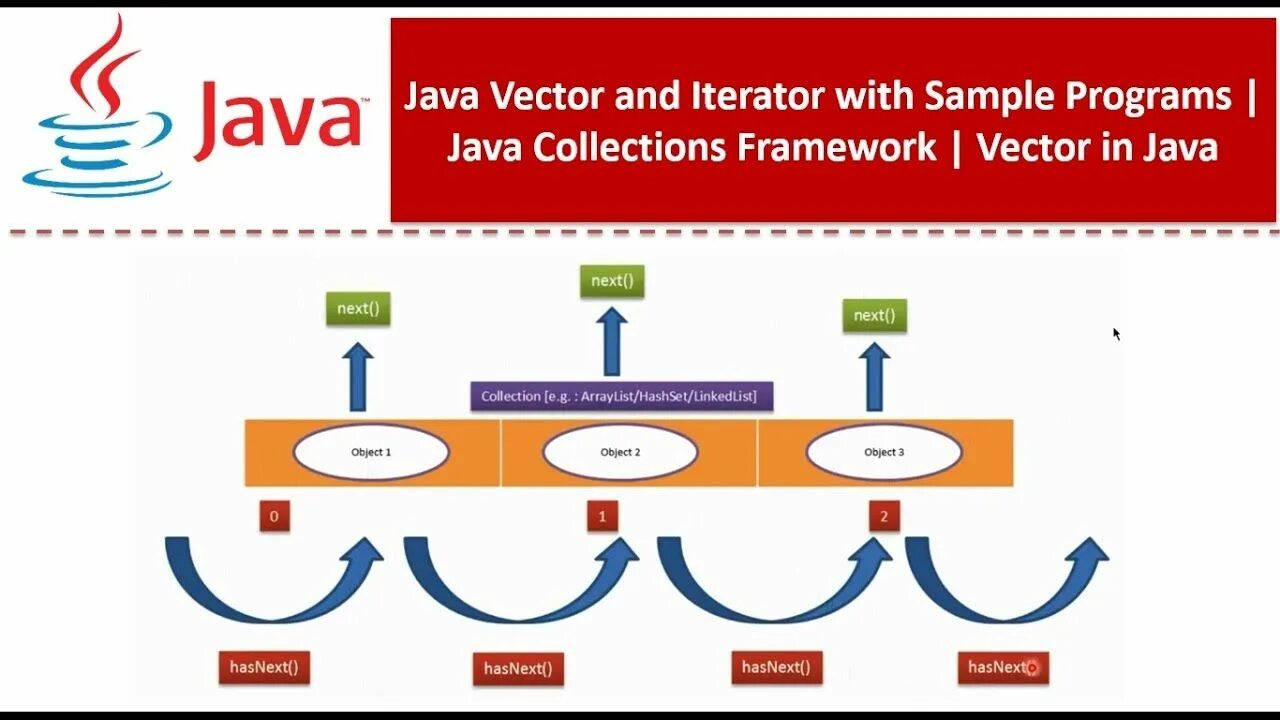 Java

Java Vector and Iterator with Sample Programs | Java Collections Framework | Vector in Java

next()

next()

next()

Collection [e.g. : ArrayList/HashSet/LinkedList]

Object 1

Object 2

Object 3

0

1

2

hasNext()

hasNext()

hasNext()

hasNext()